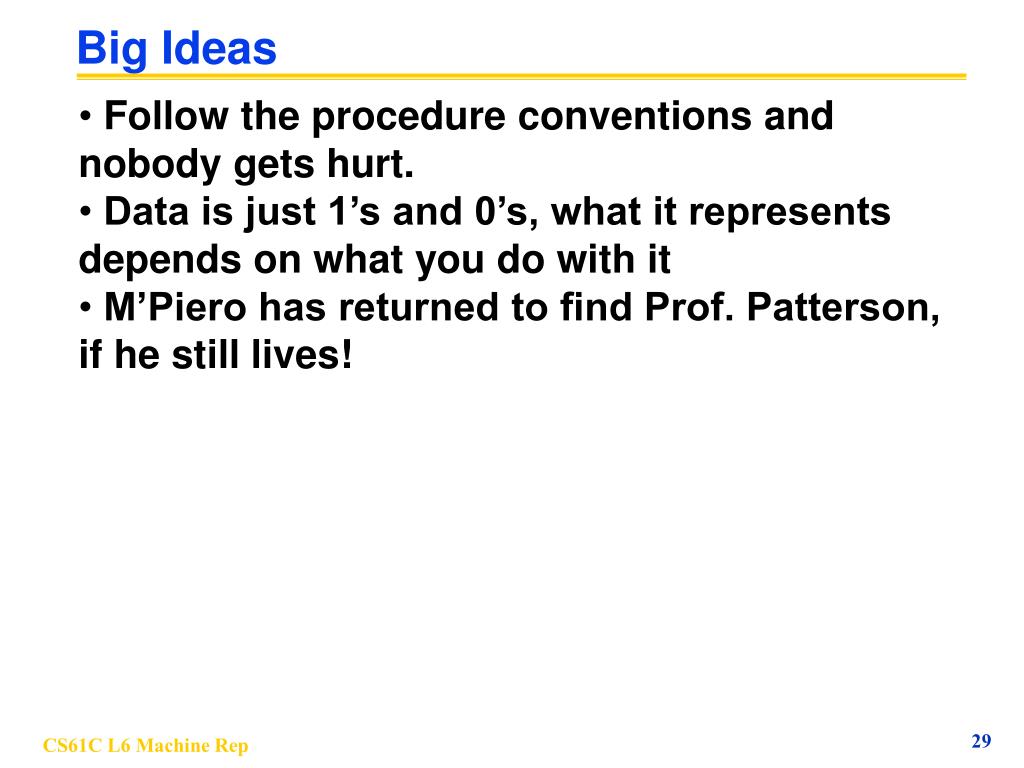 Big Ideas

• Follow the procedure conventions and nobody gets hurt.
• Data is just 1’s and 0’s, what it represents depends on what you do with it
• M’Piero has returned to find Prof. Patterson, if he still lives!

CS61C L6 Machine Rep

29